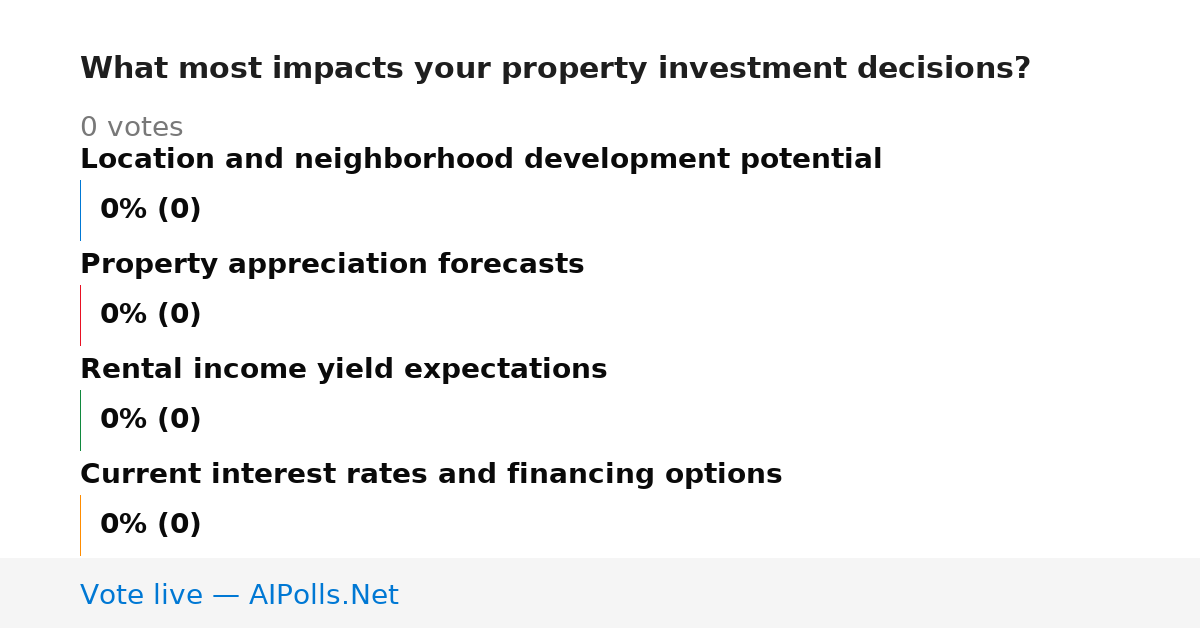 What most impacts your property investment decisions?

0 votes

Location and neighborhood development potential

0% (0)

Property appreciation forecasts

0% (0)

Rental income yield expectations

0% (0)

Current interest rates and financing options

0% (0)

Vote live — AIPolls.Net